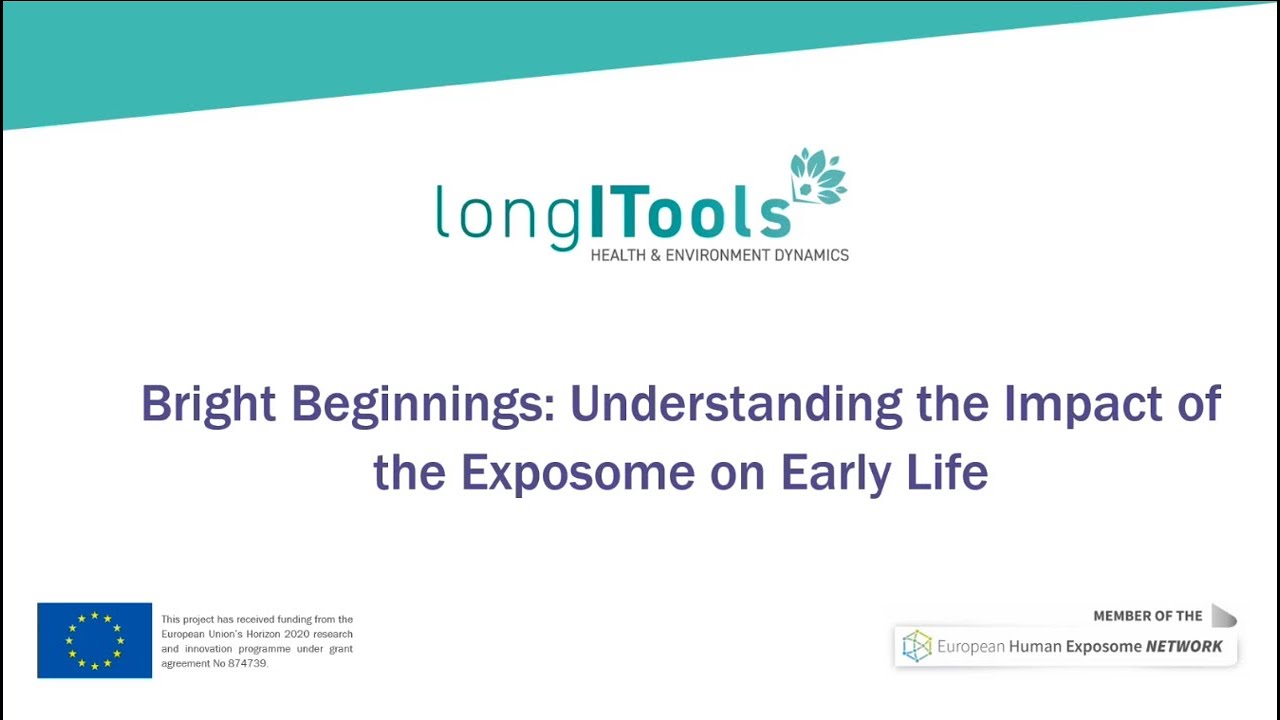 longITools
HEALTH & ENVIRONMENT DYNAMICS

Bright Beginnings: Understanding the Impact of the Exposome on Early Life

This project has received funding from the European Union's Horizon 2020 research and innovation programme under grant agreement No 874739.

MEMBER OF THE
European Human Exposome NETWORK